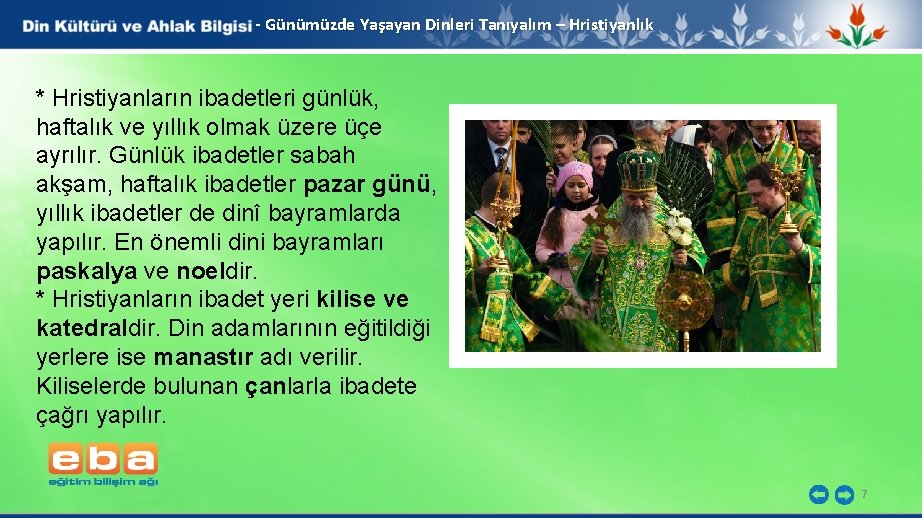 Din Kültürü ve Ahlak Bilgisi - Günümüzde Yaşayan Dinleri Tanıyalım – Hristiyanlık

* Hristiyanların ibadetleri günlük, haftalık ve yıllık olmak üzere üçe ayrılır. Günlük ibadetler sabah akşam, haftalık ibadetler pazar günü, yıllık ibadetler de dinî bayramlarda yapılır. En önemli dini bayramları paskalya ve noeldir.
* Hristiyanların ibadet yeri kilise ve katedraldir. Din adamlarının eğitildiği yerlere ise manastır adı verilir. Kiliselerde bulunan çanlarla ibadete çağrı yapılır.

eba
eğitim bilişim ağı

7